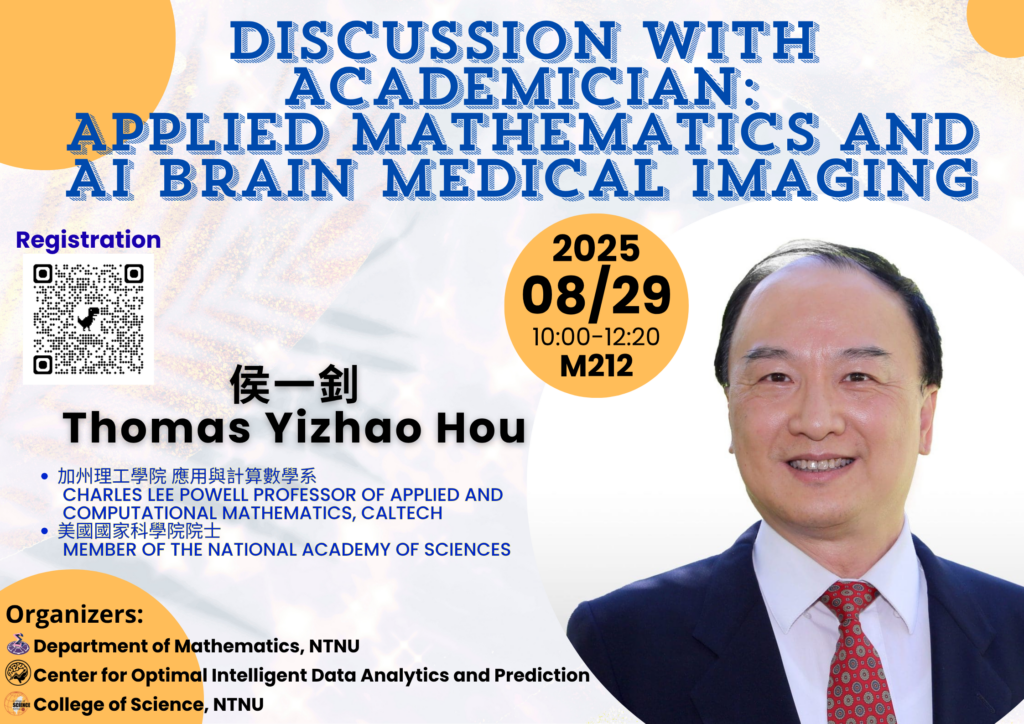 DISCUSSION WITH ACADEMICIAN: APPLIED MATHEMATICS AND AI BRAIN MEDICAL IMAGING

Registration

2025
08/29
10:00-12:20
M212

侯一釗
Thomas Yizhao Hou

• 加州理工學院 應用與計算數學系
CHARLES LEE POWELL PROFESSOR OF APPLIED AND COMPUTATIONAL MATHEMATICS, CALTECH
• 美國國家科學院院士
MEMBER OF THE NATIONAL ACADEMY OF SCIENCES

Organizers:
Department of Mathematics, NTNU
Center for Optimal Intelligent Data Analytics and Prediction
College of Science, NTNU